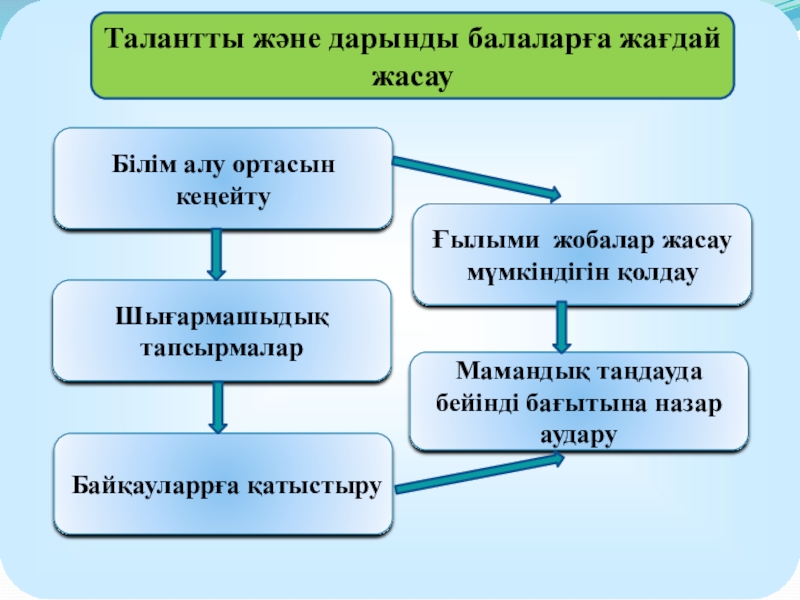 Талантты және дарынды балаларға жағдай жасау

Білім алу ортасын кеңейту

Шығармашыдық тапсырмалар

Байқауларрға қатыстыру

Ғылыми жобалар жасау мүмкіндігін қолдау

Мамандық таңдауда бейінді бағытына назар аудару